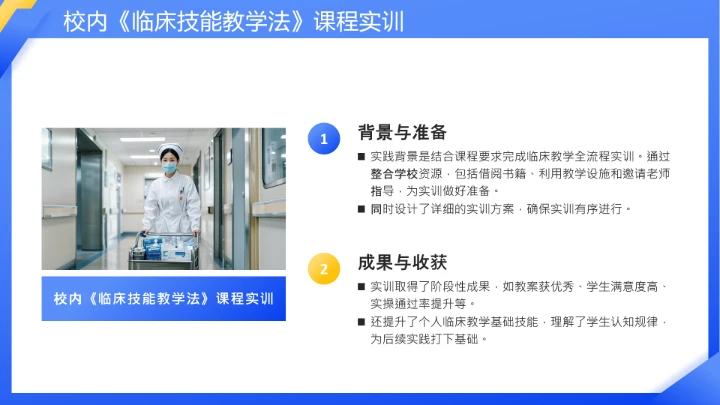 校内《临床技能教学法》课程实训

校内《临床技能教学法》课程实训

1 背景与准备

■ 实践背景是结合课程要求完成临床教学全流程实训。通过整合学校资源，包括借阅书籍、利用教学设施和邀请老师指导，为实训做好准备。

■ 同时设计了详细的实训方案，确保实训有序进行。

2 成果与收获

■ 实训取得了阶段性成果，如教案获优秀、学生满意度高、实操通过率提升等。

■ 还提升了个人临床教学基础技能，理解了学生认知规律，为后续实践打下基础。